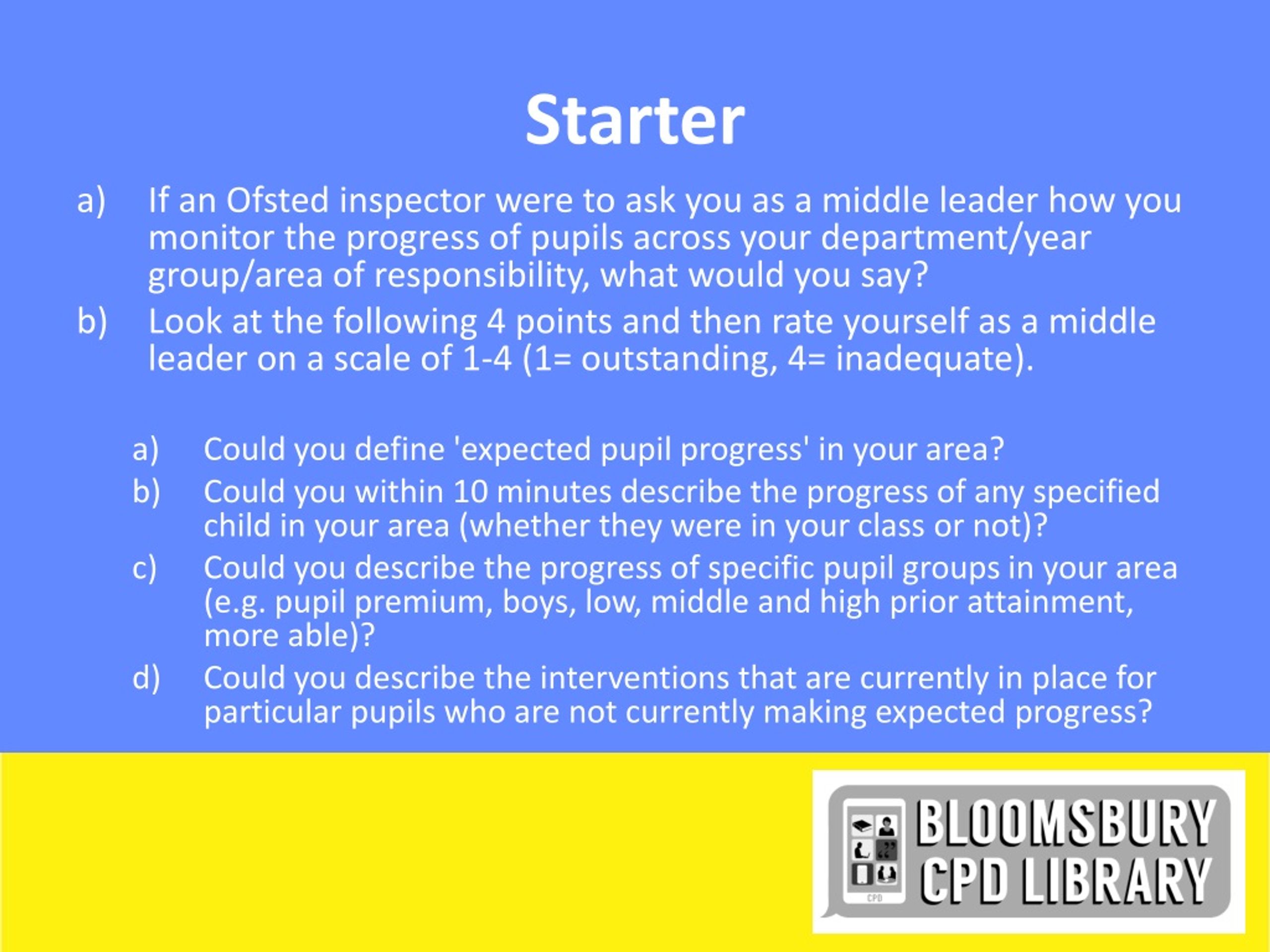 Starter

a) If an Ofsted inspector were to ask you as a middle leader how you monitor the progress of pupils across your department/year group/area of responsibility, what would you say?

b) Look at the following 4 points and then rate yourself as a middle leader on a scale of 1-4 (1= outstanding, 4= inadequate).

a) Could you define 'expected pupil progress' in your area?

b) Could you within 10 minutes describe the progress of any specified child in your area (whether they were in your class or not)?

c) Could you describe the progress of specific pupil groups in your area (e.g. pupil premium, boys, low, middle and high prior attainment, more able)?

d) Could you describe the interventions that are currently in place for particular pupils who are not currently making expected progress?

CPD

BLOOMSBURY CPD LIBRARY